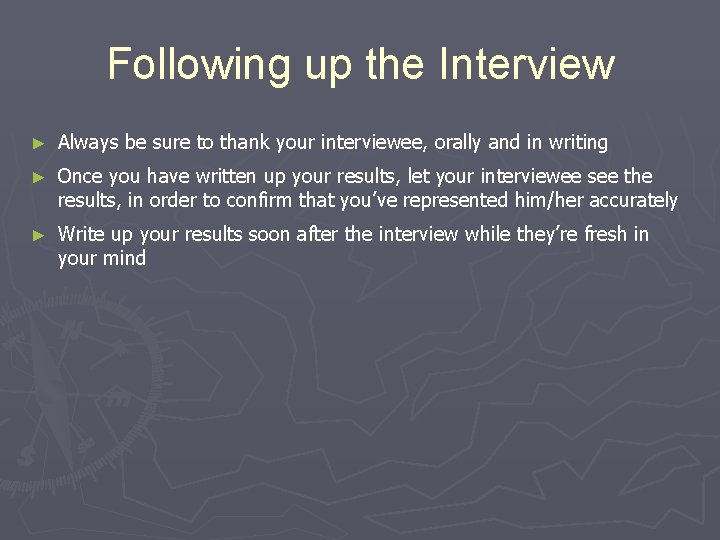 Following up the Interview

► Always be sure to thank your interviewee, orally and in writing

► Once you have written up your results, let your interviewee see the results, in order to confirm that you've represented him/her accurately

► Write up your results soon after the interview while they're fresh in your mind